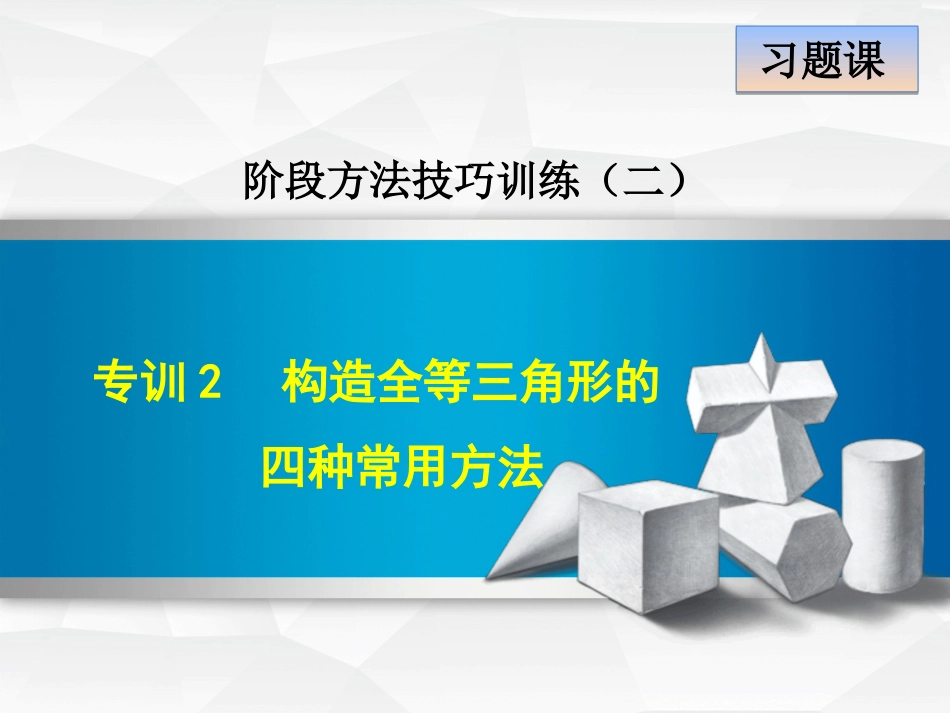 习题课

阶段方法技巧训练（二）

专训 2　构造全等三角形的四种常用方法